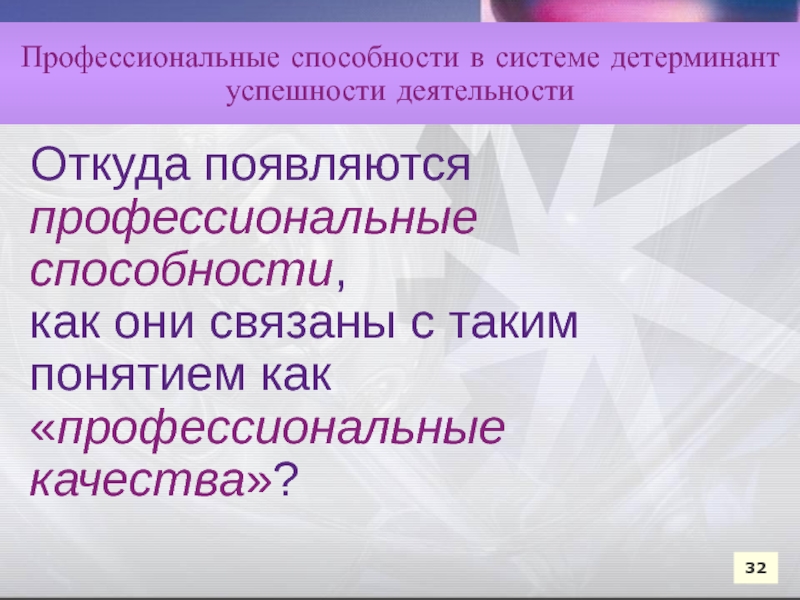 Профессиональные способности в системе детерминант успешности деятельности

Откуда появляются профессиональные способности, как они связаны с таким понятием как «профессиональные качества»?

32